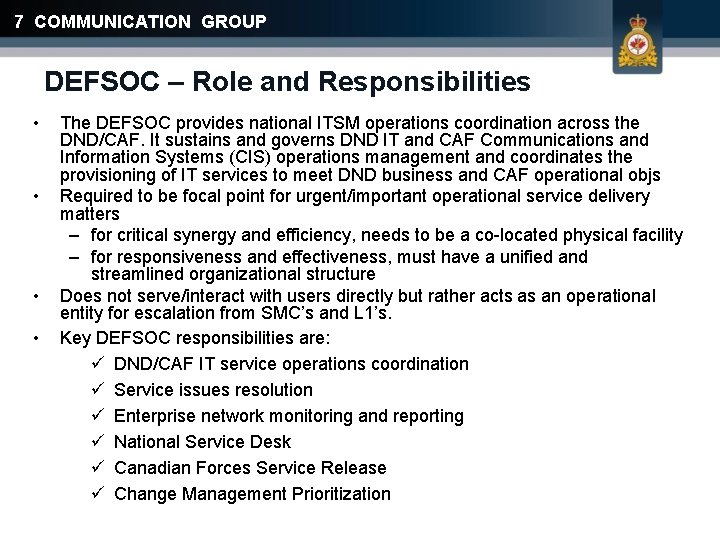 7 COMMUNICATION GROUP

DEFSOC – Role and Responsibilities

• The DEFSOC provides national ITSM operations coordination across the DND/CAF. It sustains and governs DND IT and CAF Communications and Information Systems (CIS) operations management and coordinates the provisioning of IT services to meet DND business and CAF operational objs
• Required to be focal point for urgent/important operational service delivery matters
– for critical synergy and efficiency, needs to be a co-located physical facility
– for responsiveness and effectiveness, must have a unified and streamlined organizational structure
• Does not serve/interact with users directly but rather acts as an operational entity for escalation from SMC's and L1's.
• Key DEFSOC responsibilities are:
✓ DND/CAF IT service operations coordination
✓ Service issues resolution
✓ Enterprise network monitoring and reporting
✓ National Service Desk
✓ Canadian Forces Service Release
✓ Change Management Prioritization